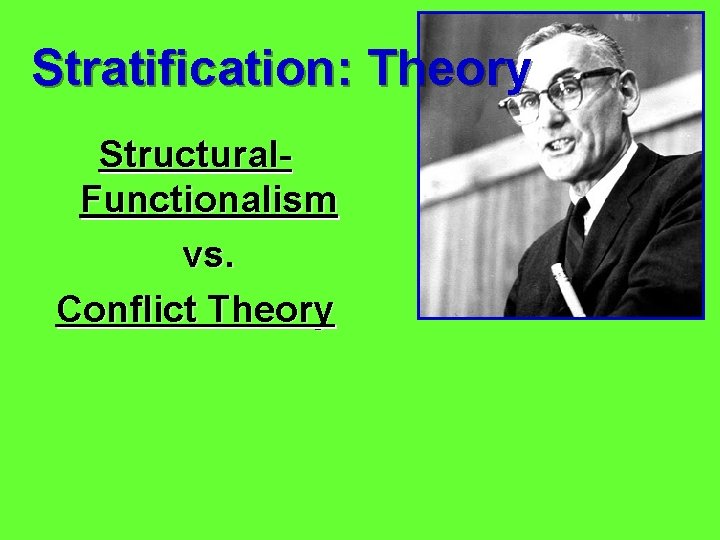 Stratification: Theory

Structural-Functionalism

vs.

Conflict Theory